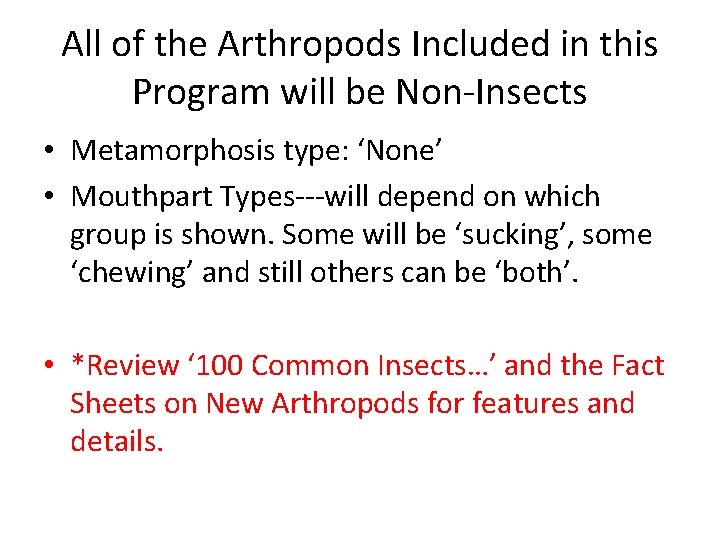 All of the Arthropods Included in this Program will be Non-Insects

• Metamorphosis type: ‘None’
• Mouthpart Types---will depend on which group is shown. Some will be ‘sucking’, some ‘chewing’ and still others can be ‘both’.

• *Review ‘100 Common Insects…’ and the Fact Sheets on New Arthropods for features and details.